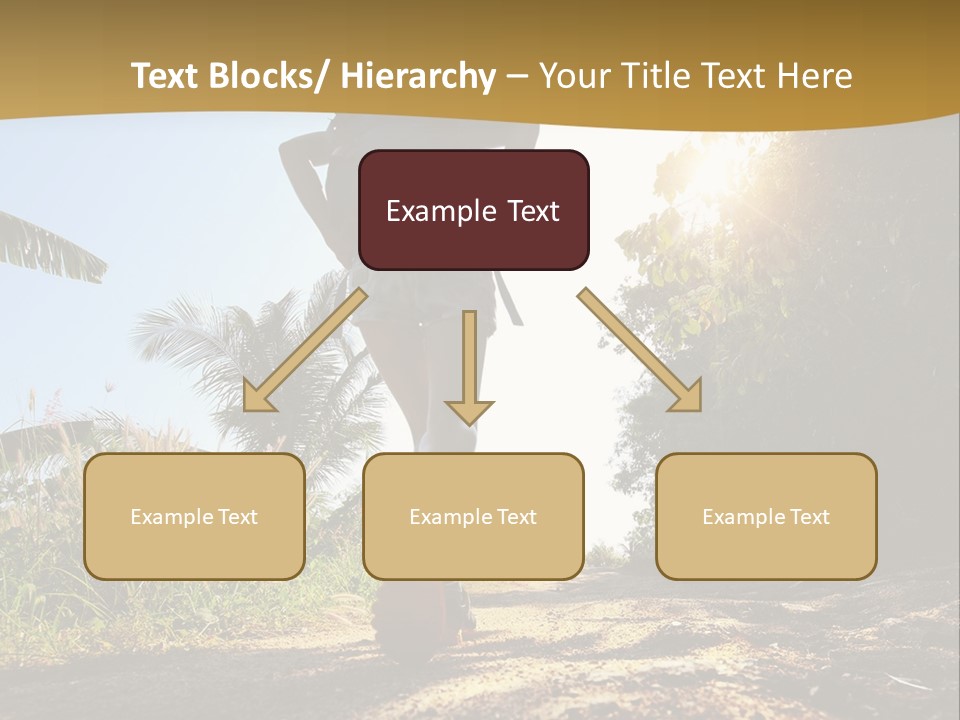 Text Blocks/ Hierarchy – Your Title Text Here

Example Text

Example Text

Example Text

Example Text